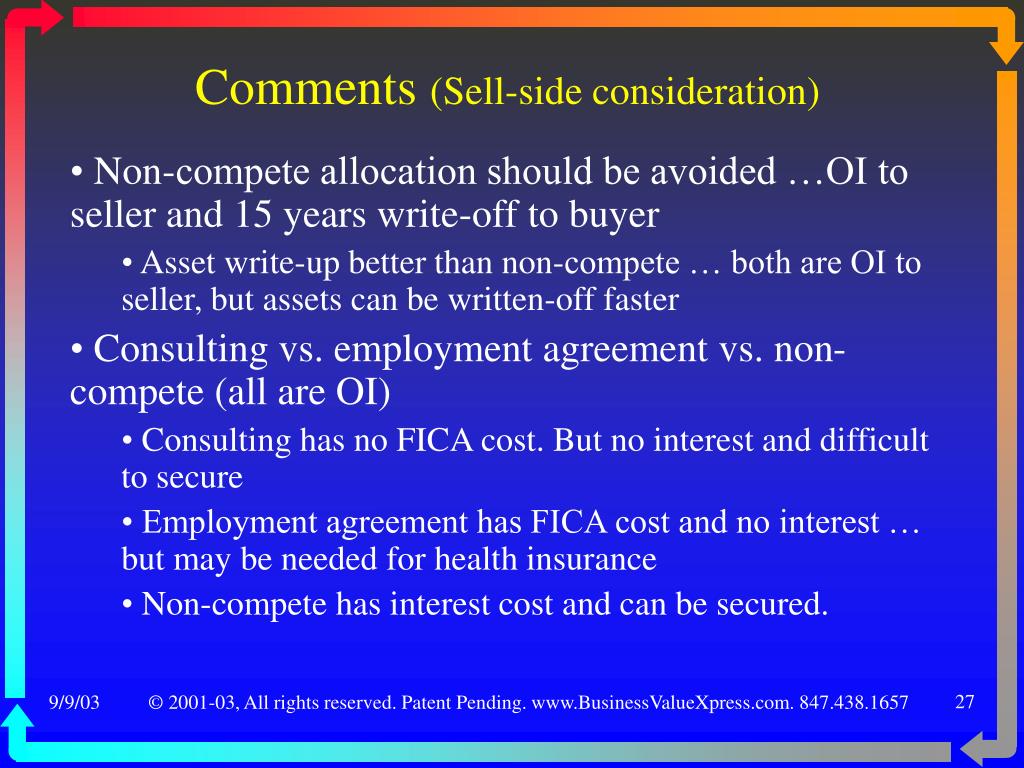 Comments (Sell-side consideration)

• Non-compete allocation should be avoided …OI to seller and 15 years write-off to buyer

• Asset write-up better than non-compete … both are OI to seller, but assets can be written-off faster

• Consulting vs. employment agreement vs. non-compete (all are OI)

• Consulting has no FICA cost. But no interest and difficult to secure

• Employment agreement has FICA cost and no interest … but may be needed for health insurance

• Non-compete has interest cost and can be secured.

9/9/03 © 2001-03, All rights reserved. Patent Pending. www.BusinessValueXpress.com. 847.438.1657 27